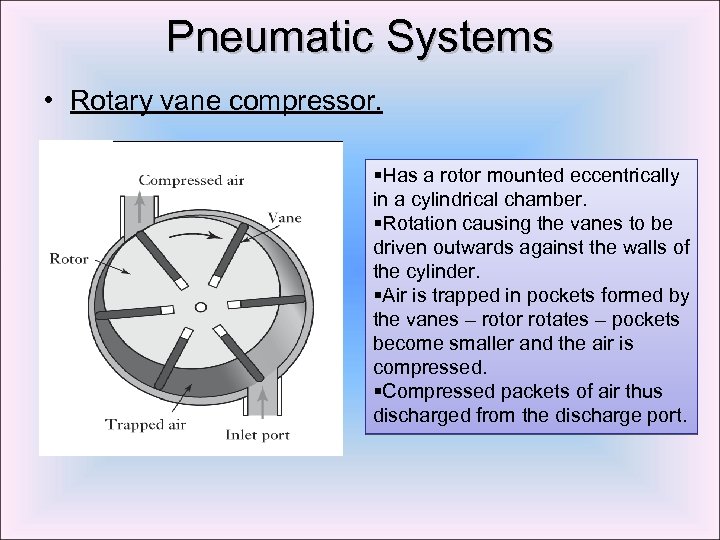 Pneumatic Systems

• Rotary vane compressor.

Compressed air

Vane

Rotor

Trapped air

Inlet port

▪Has a rotor mounted eccentrically in a cylindrical chamber.
▪Rotation causing the vanes to be driven outwards against the walls of the cylinder.
▪Air is trapped in pockets formed by the vanes – rotor rotates – pockets become smaller and the air is compressed.
▪Compressed packets of air thus discharged from the discharge port.